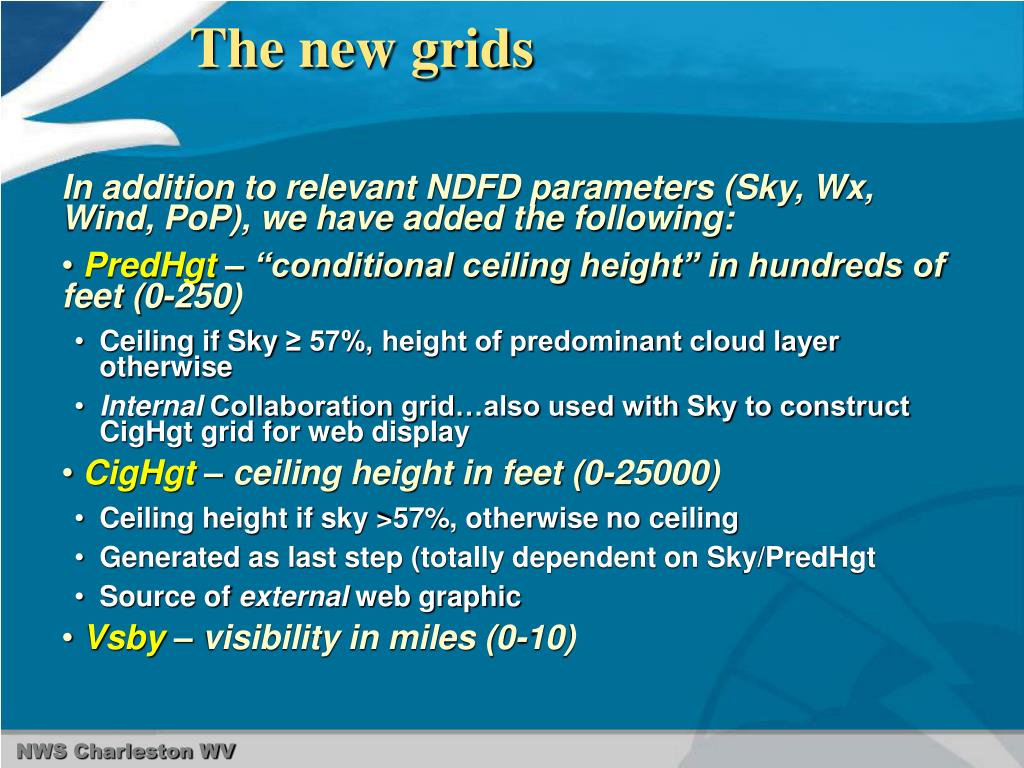 The new grids

In addition to relevant NDFD parameters (Sky, Wx, Wind, PoP), we have added the following:

• PredHgt – “conditional ceiling height” in hundreds of feet (0-250)

• Ceiling if Sky ≥ 57%, height of predominant cloud layer otherwise

• Internal Collaboration grid…also used with Sky to construct CigHgt grid for web display

• CigHgt – ceiling height in feet (0-25000)

• Ceiling height if sky >57%, otherwise no ceiling

• Generated as last step (totally dependent on Sky/PredHgt

• Source of external web graphic

• Vsby – visibility in miles (0-10)

NWS Charleston WV